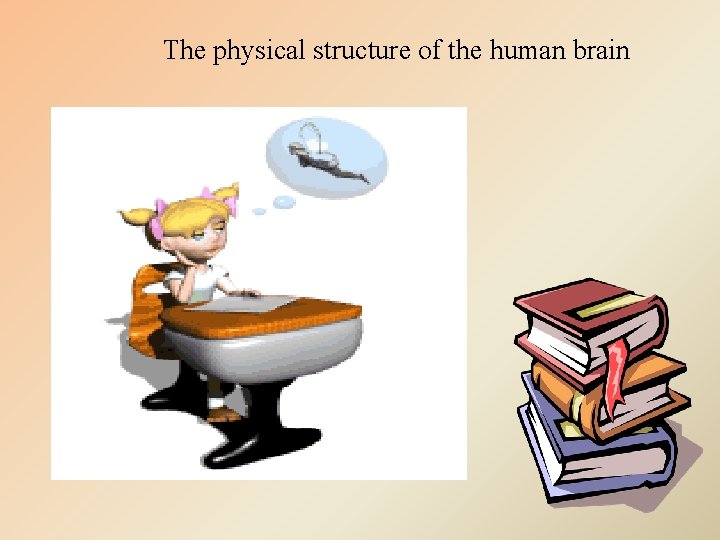 The physical structure of the human brain